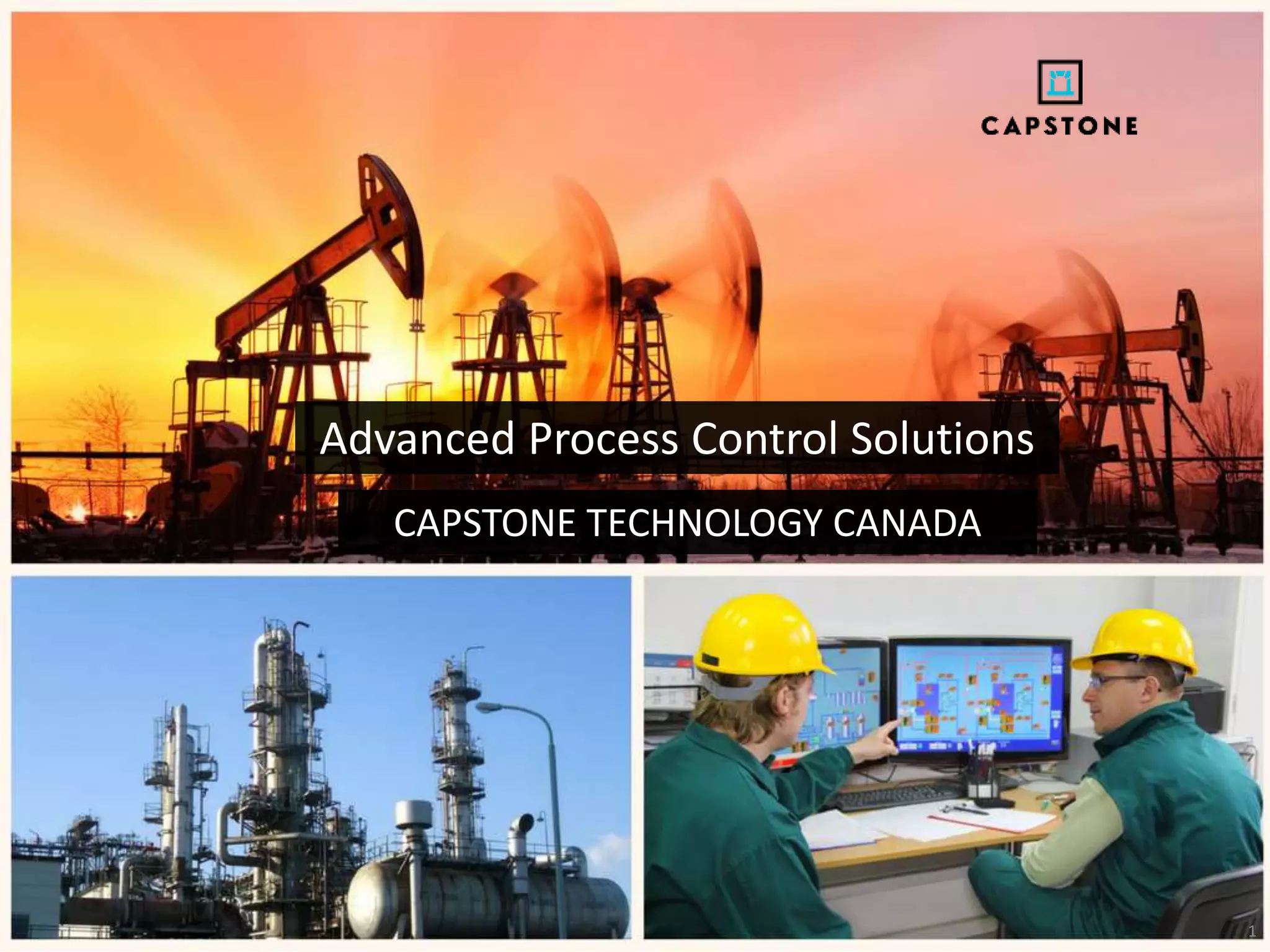 CAPSTONE

Advanced Process Control Solutions

CAPSTONE TECHNOLOGY CANADA

1